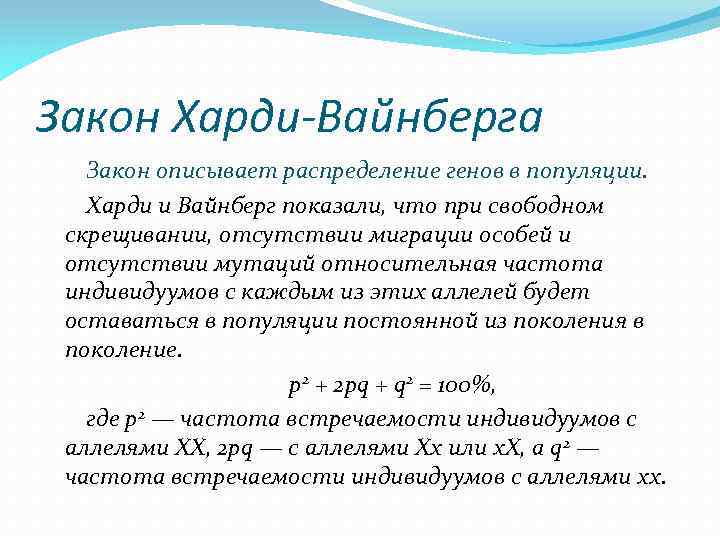 Закон Харди-Вайнберга

Закон описывает распределение генов в популяции.

Харди и Вайнберг показали, что при свободном скрещивании, отсутствии миграции особей и отсутствии мутаций относительная частота индивидуумов с каждым из этих аллелей будет оставаться в популяции постоянной из поколения в поколение.

$p^2 + 2pq + q^2 = 100\%$,

где $p^2$ — частота встречаемости индивидуумов с аллелями XX, $2pq$ — с аллелями Xx или xX, а $q^2$ — частота встречаемости индивидуумов с аллелями xx.